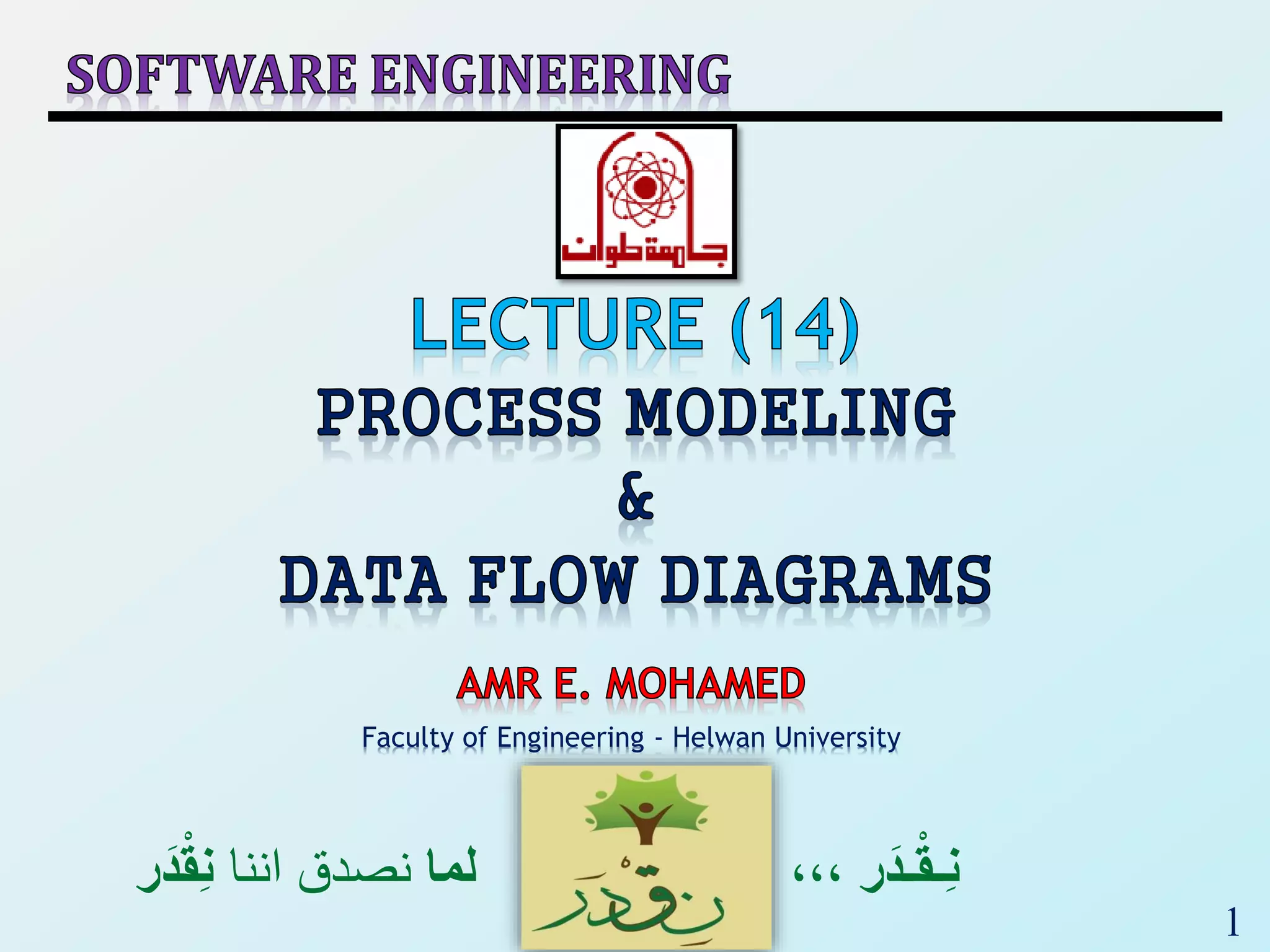 SOFTWARE ENGINEERING

جامعة حلوان

LECTURE (14)

PROCESS MODELING

&

DATA FLOW DIAGRAMS

AMR E. MOHAMED

Faculty of Engineering - Helwan University

نِقْدَر ،،، نِقْدَر لما نصدق اننا نِقْدَر

1